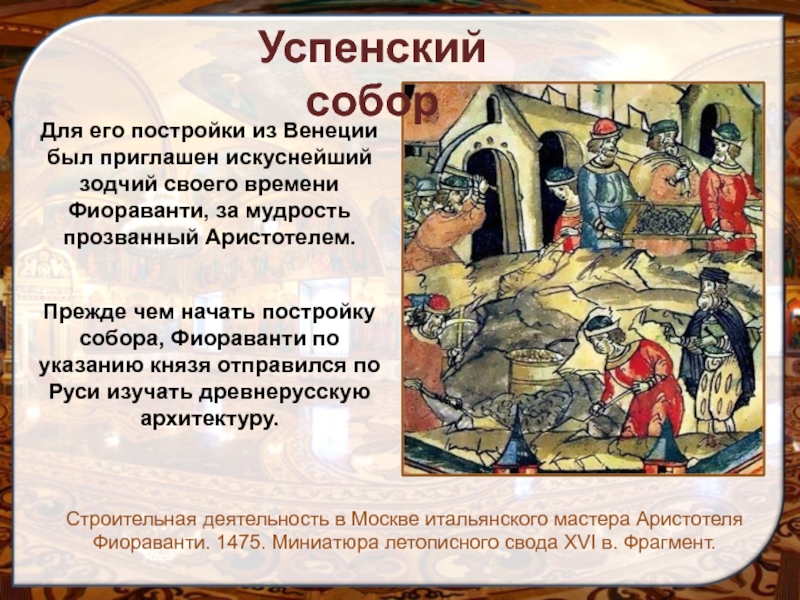 Успенский собор

Для его постройки из Венеции был приглашен искуснейший зодчий своего времени Фиораванти, за мудрость прозванный Аристотелем.

Прежде чем начать постройку собора, Фиораванти по указанию князя отправился по Руси изучать древнерусскую архитектуру.

Строительная деятельность в Москве итальянского мастера Аристотеля Фиораванти. 1475. Миниатюра летописного свода XVI в. Фрагмент.